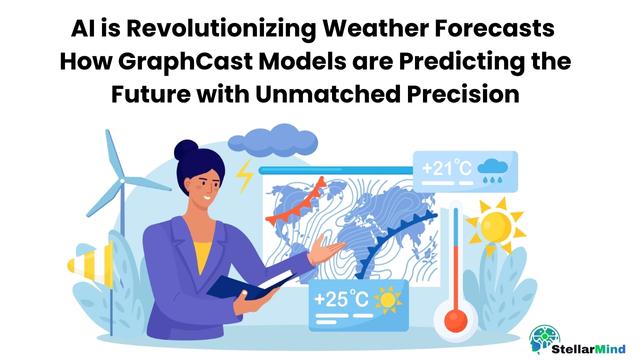 AI is Revolutionizing Weather Forecasts How GraphCast Models are Predicting the Future with Unmatched Precision

+21°C

+25°C

StellarMind